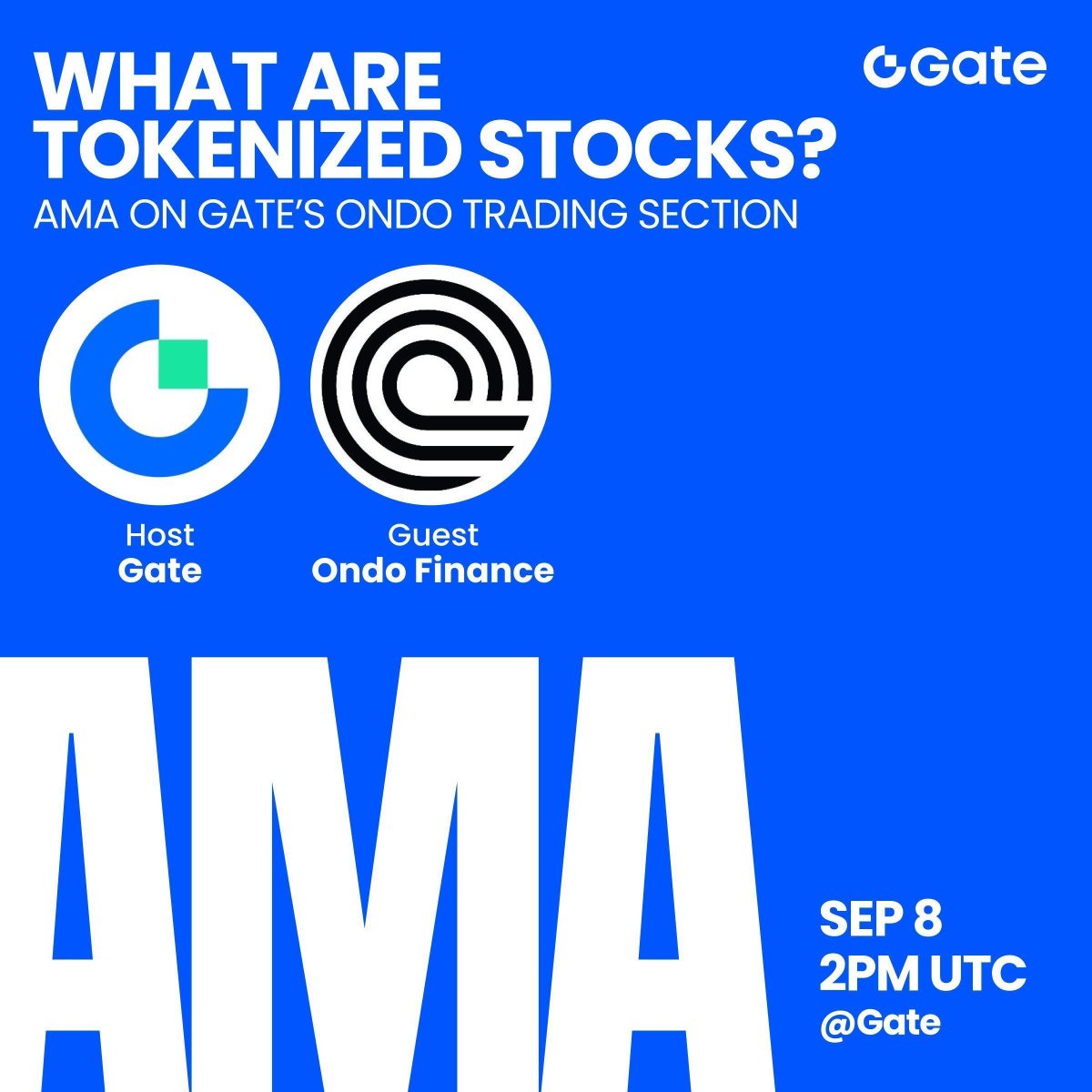 WHAT ARE TOKENIZED STOCKS?

Gate

AMA ON GATE'S ONDO TRADING SECTION

Host
Gate

Guest
Ondo Finance

AMA

SEP 8
2PM UTC
@Gate